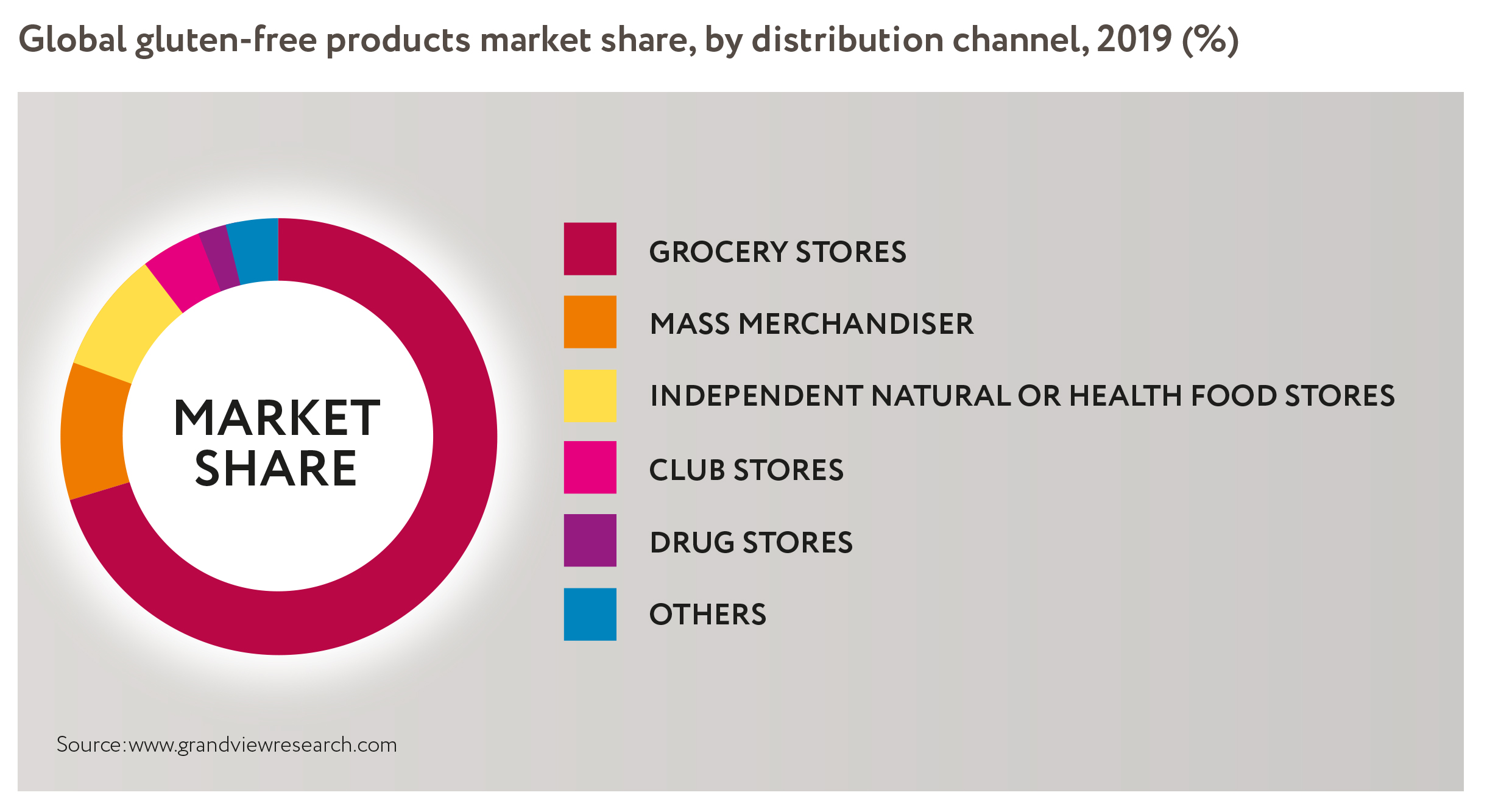 Global gluten-free products market share, by distribution channel, 2019 (%)

MARKET SHARE

GROCERY STORES
MASS MERCHANDISER
INDEPENDENT NATURAL OR HEALTH FOOD STORES
CLUB STORES
DRUG STORES
OTHERS

Source: www.grandviewresearch.com